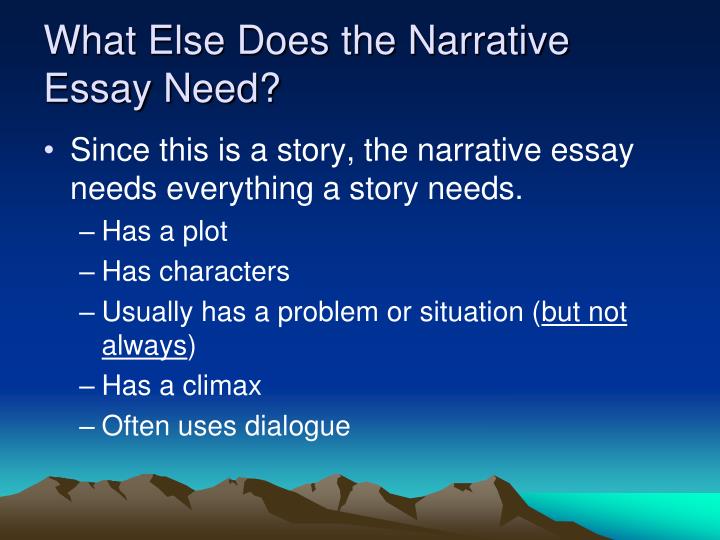 What Else Does the Narrative Essay Need?

• Since this is a story, the narrative essay needs everything a story needs.
– Has a plot
– Has characters
– Usually has a problem or situation (but not always)
– Has a climax
– Often uses dialogue